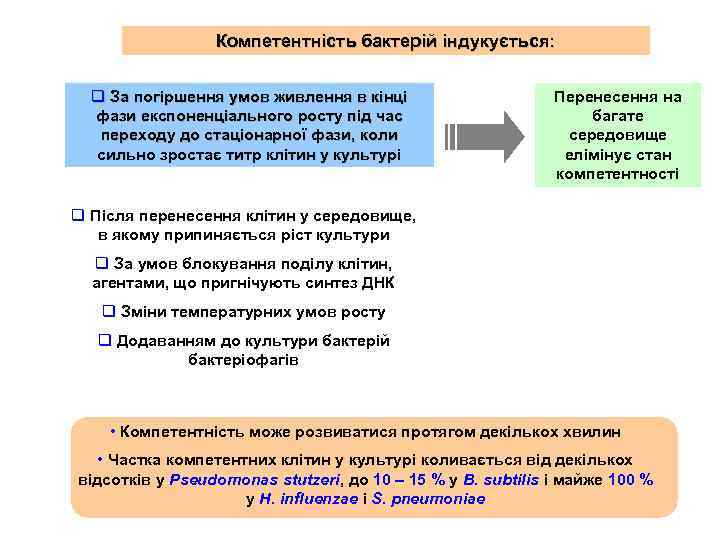 Компетентність бактерій індукується:

❑ За погіршення умов живлення в кінці фази експоненціального росту під час переходу до стаціонарної фази, коли сильно зростає титр клітин у культурі

Перенесення на багате середовище елімінує стан компетентності

❑ Після перенесення клітин у середовище, в якому припиняється ріст культури

❑ За умов блокування поділу клітин, агентами, що пригнічують синтез ДНК

❑ Зміни температурних умов росту

❑ Додаванням до культури бактерій бактеріофагів

• Компетентність може розвиватися протягом декількох хвилин

• Частка компетентних клітин у культурі коливається від декількох відсотків у Pseudomonas stutzeri, до 10 – 15 % у B. subtilis і майже 100 % у H. influenzae і S. pneumoniae